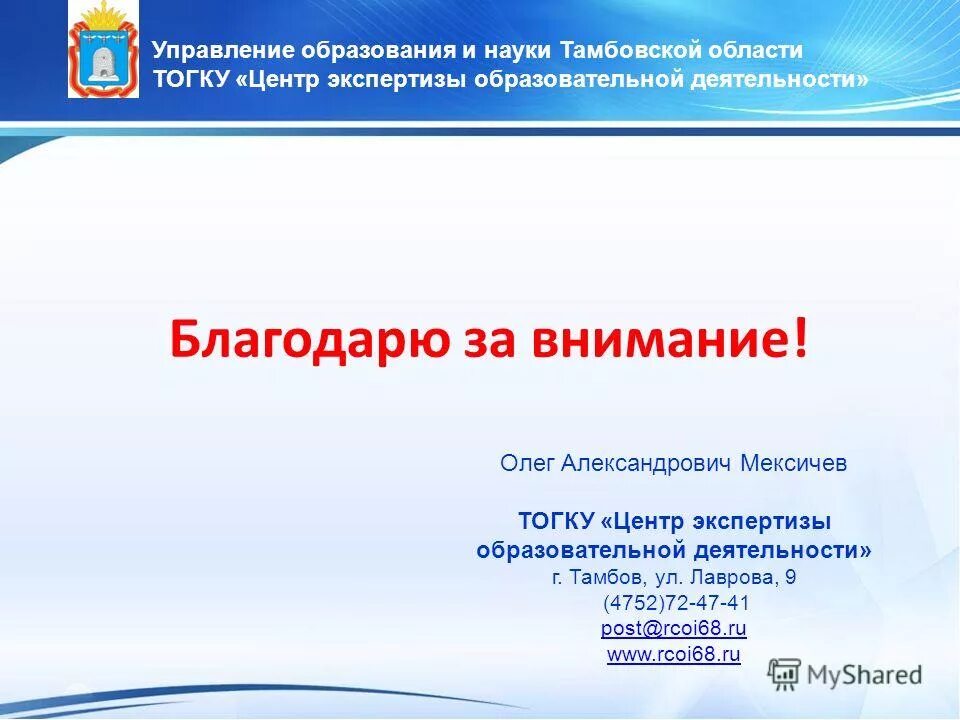 Управление образования и науки Тамбовской области
ТОГКУ «Центр экспертизы образовательной деятельности»

Благодарю за внимание!

Олег Александрович Мексичев

ТОГКУ «Центр экспертизы образовательной деятельности»
г. Тамбов, ул. Лаврова, 9
(4752)72-47-41
post@rcoi68.ru
www.rcoi68.ru

MyShared